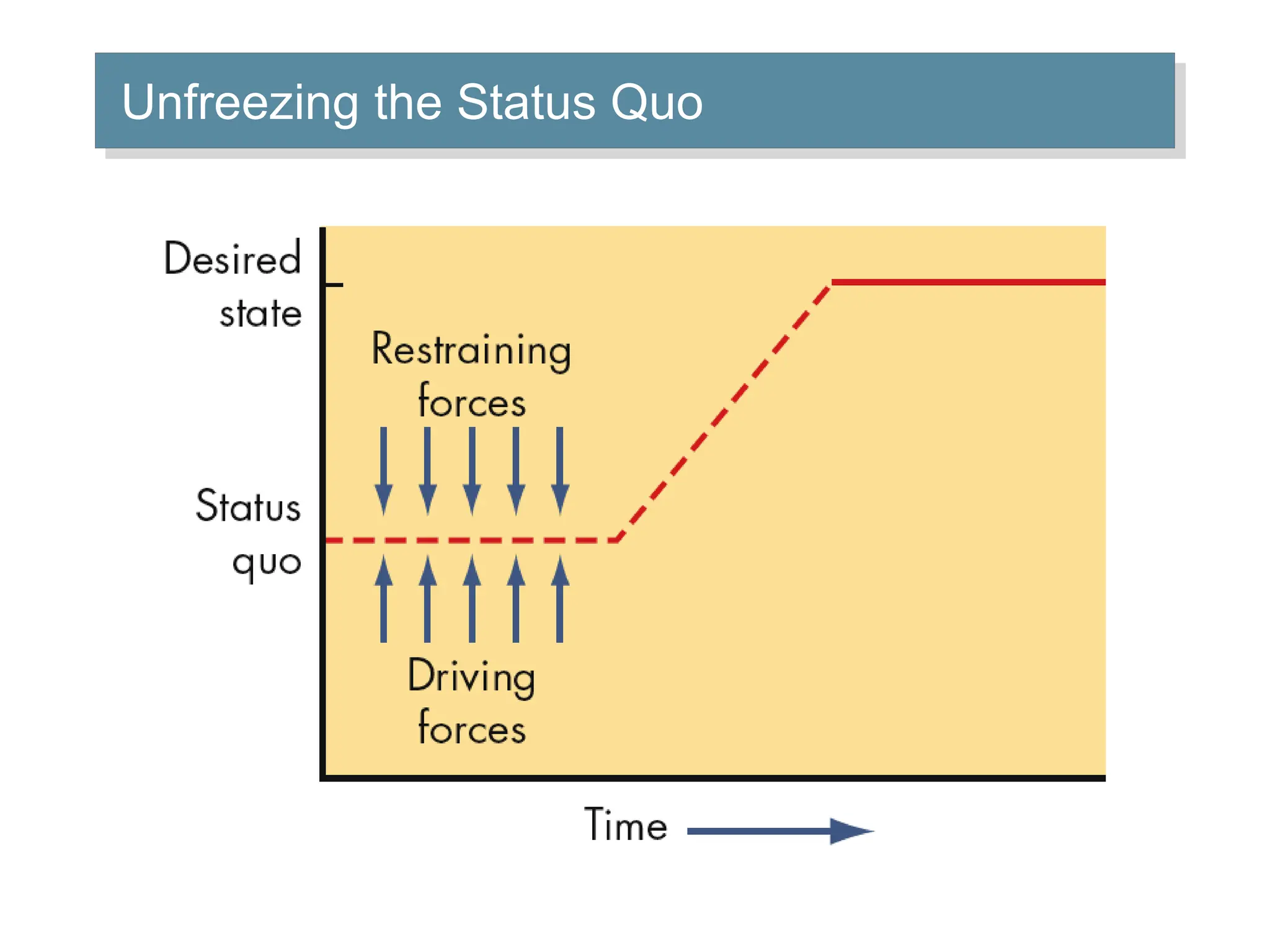 Unfreezing the Status Quo

Desired state

Restraining forces

Status quo

Driving forces

Time